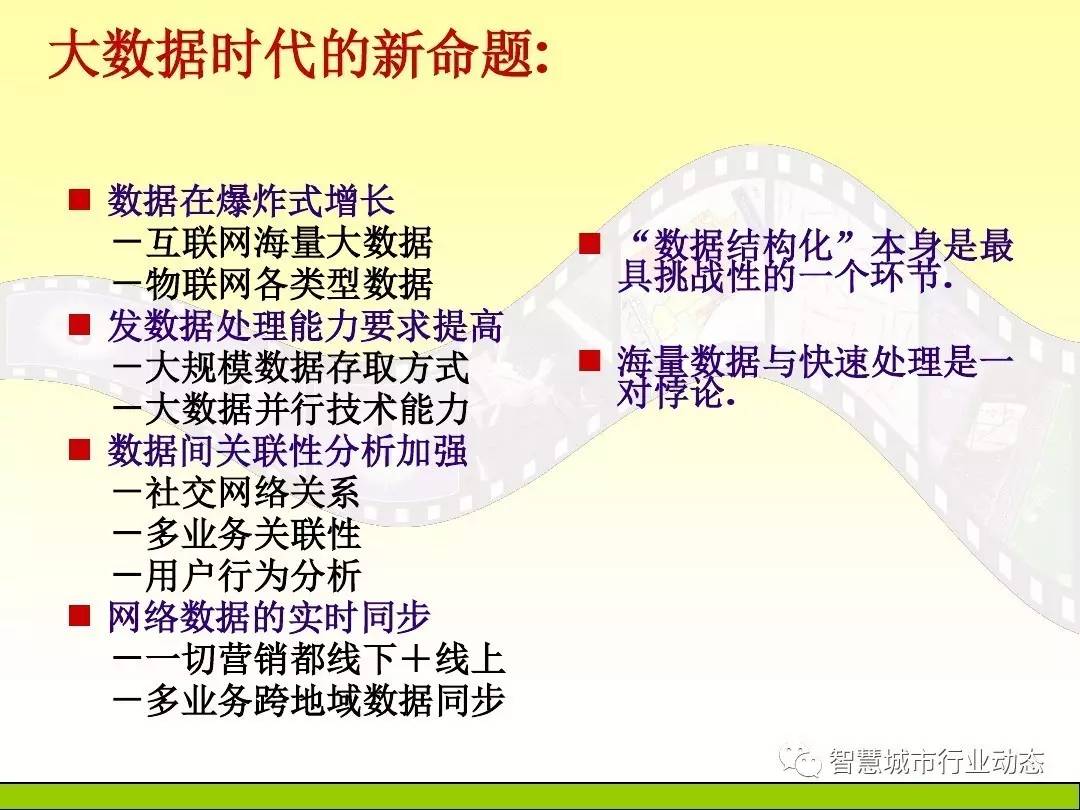 大数据时代的新命题:

■ 数据在爆炸式增长
－互联网海量大数据
－物联网各类型数据
■ 发数据处理能力要求提高
－大规模数据存取方式
－大数据并行技术能力
■ 数据间关联性分析加强
－社交网络关系
－多业务关联性
－用户行为分析
■ 网络数据的实时同步
－一切营销都线下＋线上
－多业务跨地域数据同步

■ “数据结构化”本身是最具挑战性的一个环节.

■ 海量数据与快速处理是一对悖论.

智慧城市行业动态